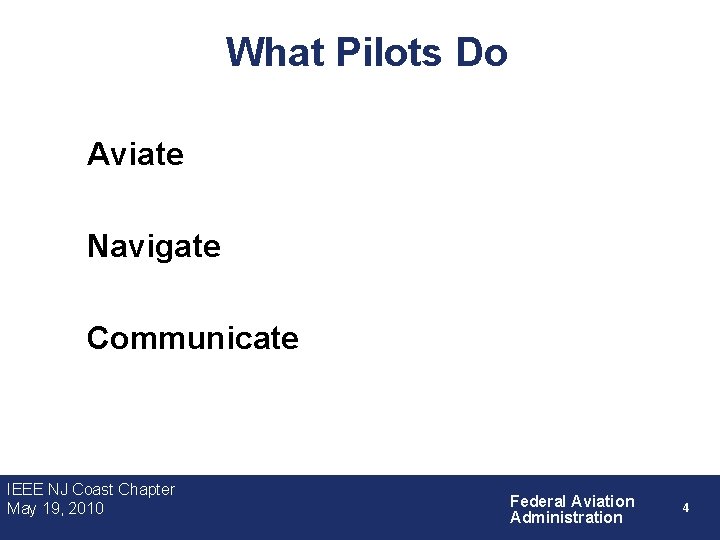 What Pilots Do

Aviate

Navigate

Communicate

IEEE NJ Coast Chapter
May 19, 2010

Federal Aviation Administration

4